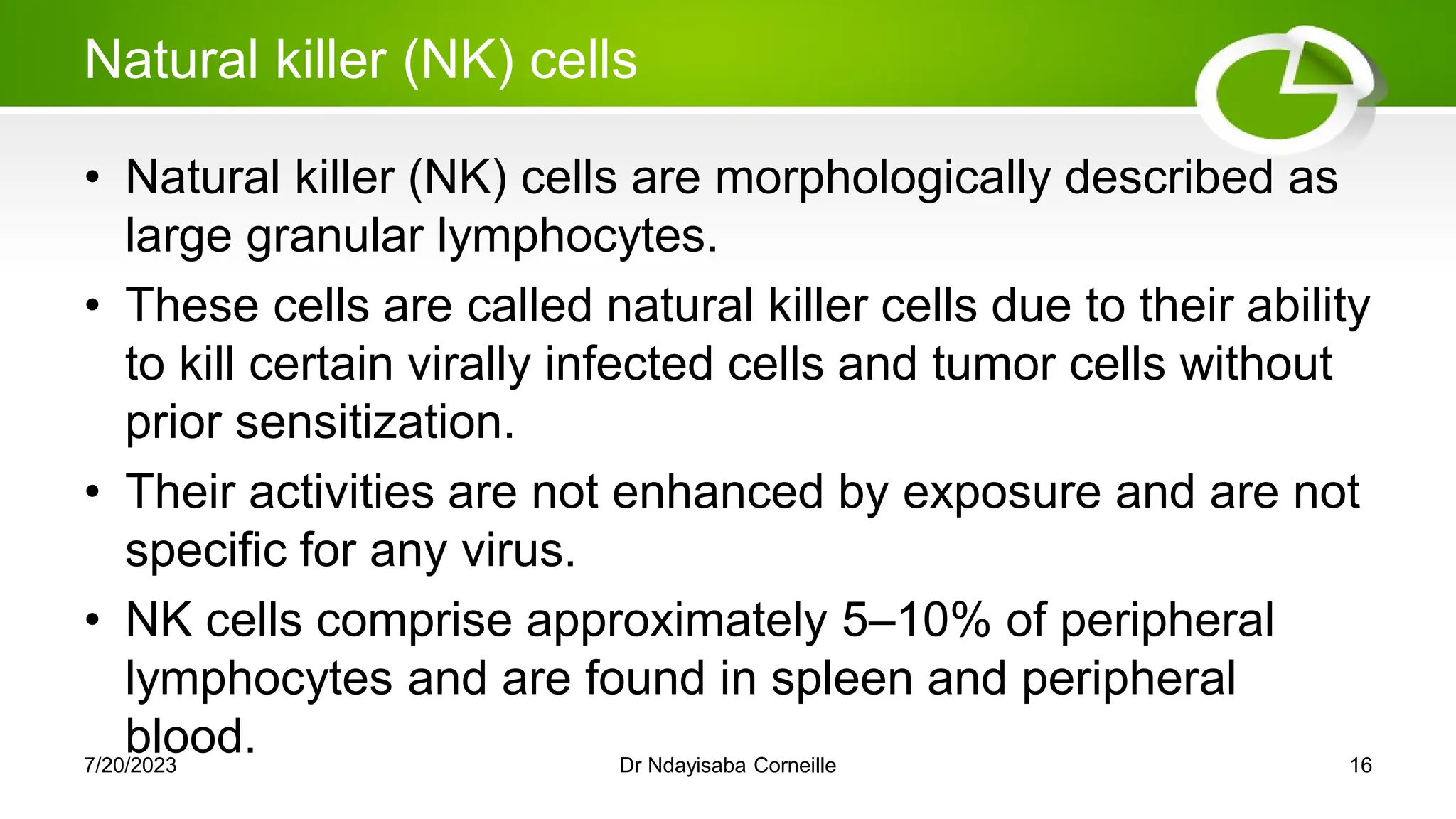 Natural killer (NK) cells

• Natural killer (NK) cells are morphologically described as large granular lymphocytes.

• These cells are called natural killer cells due to their ability to kill certain virally infected cells and tumor cells without prior sensitization.

• Their activities are not enhanced by exposure and are not specific for any virus.

• NK cells comprise approximately 5–10% of peripheral lymphocytes and are found in spleen and peripheral blood.

7/20/2023

Dr Ndayisaba Corneille

16